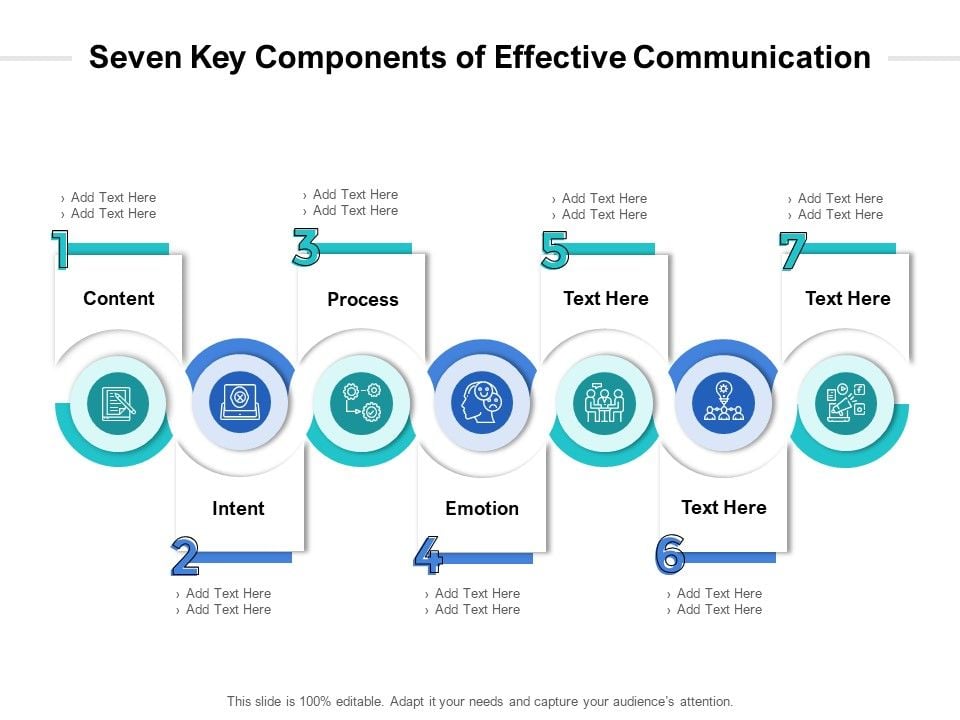 Seven Key Components of Effective Communication

› Add Text Here
› Add Text Here

1

Content

› Add Text Here
› Add Text Here

3

Process

› Add Text Here
› Add Text Here

5

Text Here

› Add Text Here
› Add Text Here

7

Text Here

Intent

2

› Add Text Here
› Add Text Here

Emotion

4

› Add Text Here
› Add Text Here

Text Here

6

› Add Text Here
› Add Text Here

This slide is 100% editable. Adapt it your needs and capture your audience's attention.